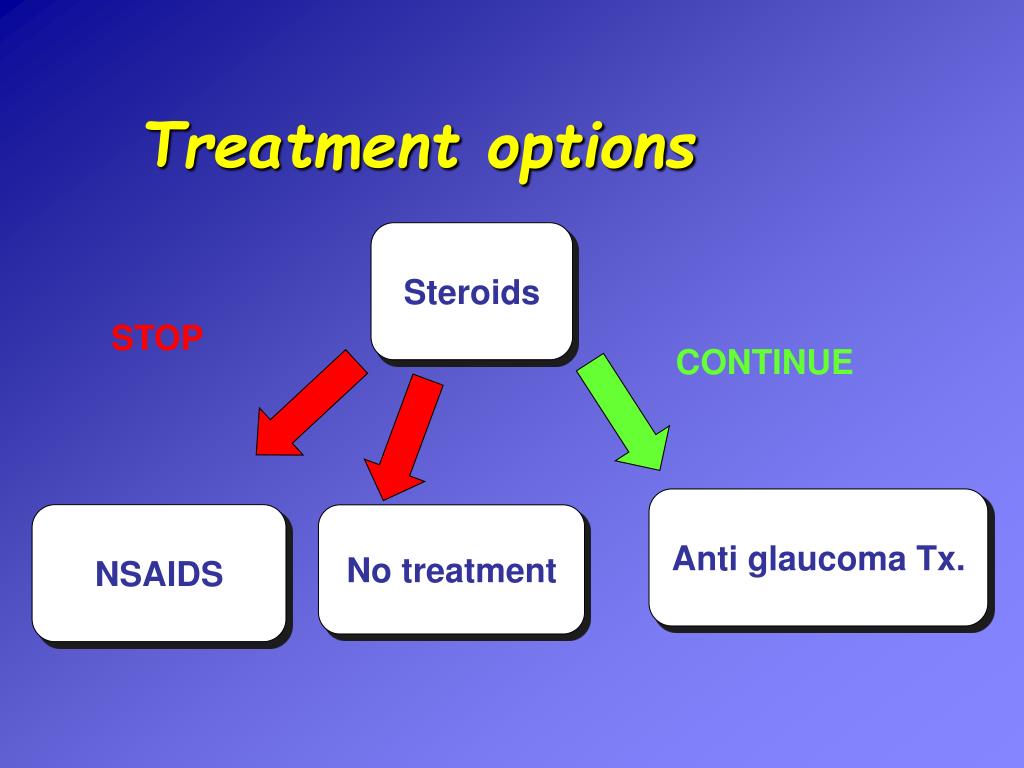 Treatment options

Steroids

STOP

CONTINUE

NSAIDS

No treatment

Anti glaucoma Tx.